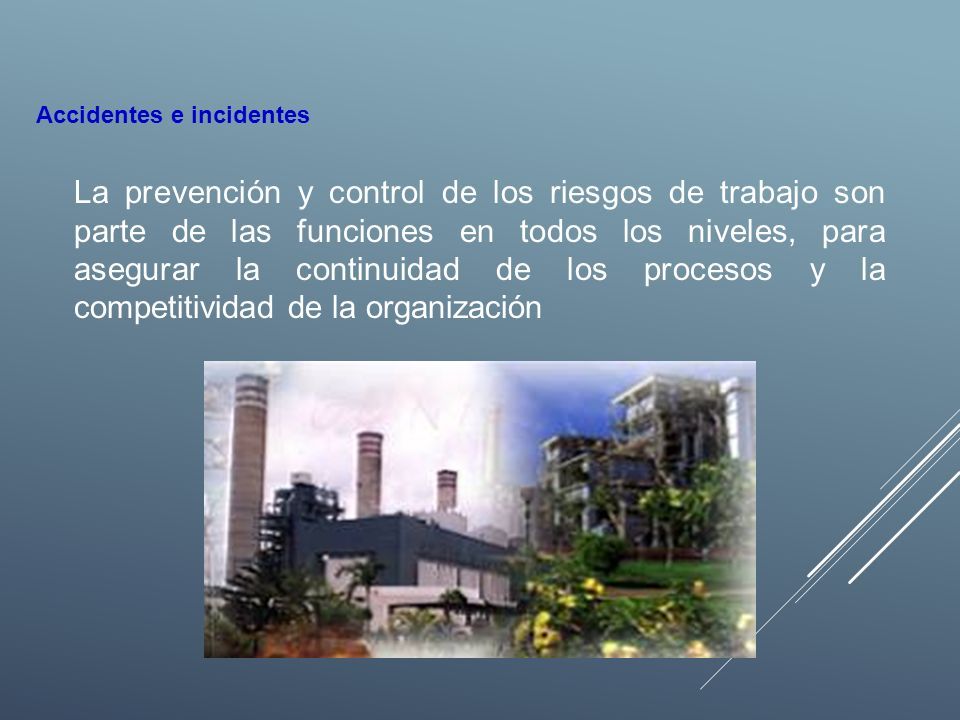 Accidentes e incidentes

La prevención y control de los riesgos de trabajo son parte de las funciones en todos los niveles, para asegurar la continuidad de los procesos y la competitividad de la organización